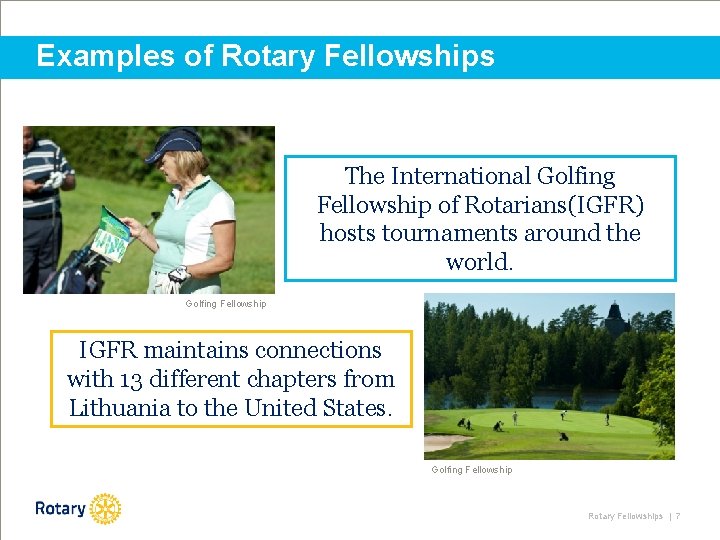 Examples of Rotary Fellowships

The International Golfing Fellowship of Rotarians(IGFR) hosts tournaments around the world.

Golfing Fellowship

IGFR maintains connections with 13 different chapters from Lithuania to the United States.

Golfing Fellowship

Rotary

Rotary Fellowships | 7